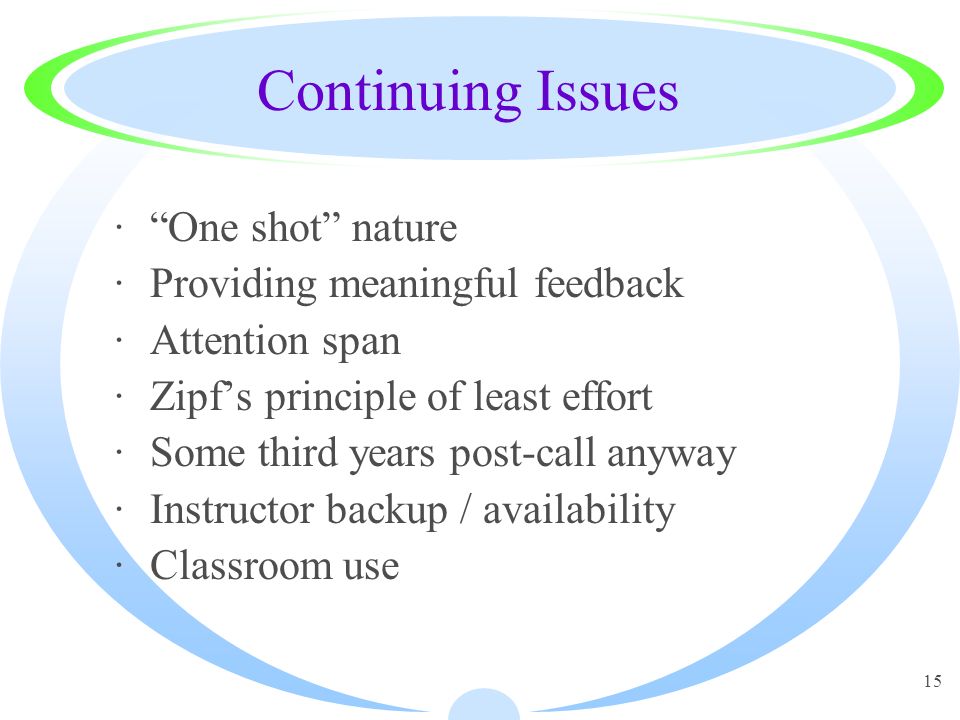 Continuing Issues

· “One shot” nature
· Providing meaningful feedback
· Attention span
· Zipf’s principle of least effort
· Some third years post-call anyway
· Instructor backup / availability
· Classroom use

15